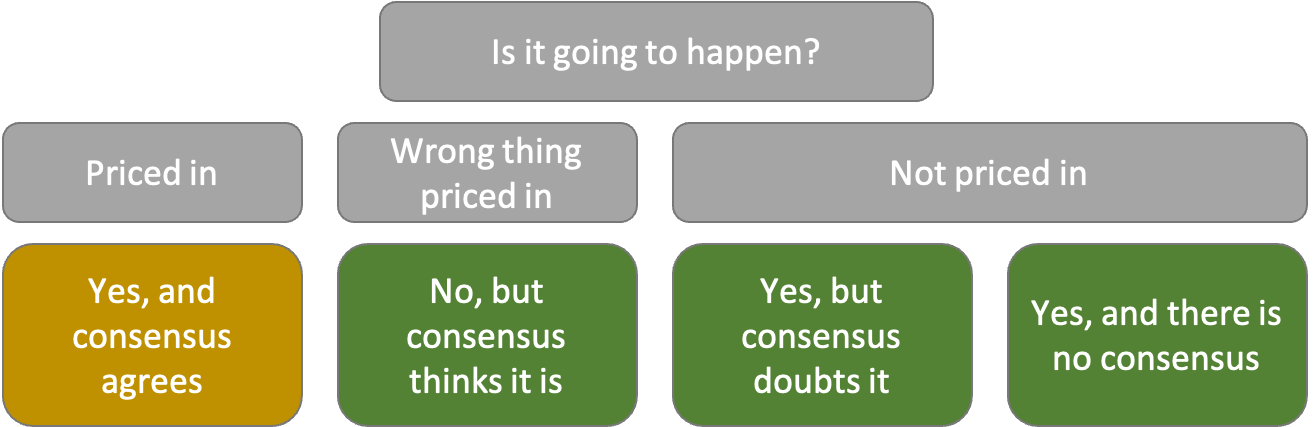 Is it going to happen?

Priced in

Wrong thing priced in

Not priced in

Yes, and consensus agrees

No, but consensus thinks it is

Yes, but consensus doubts it

Yes, and there is no consensus